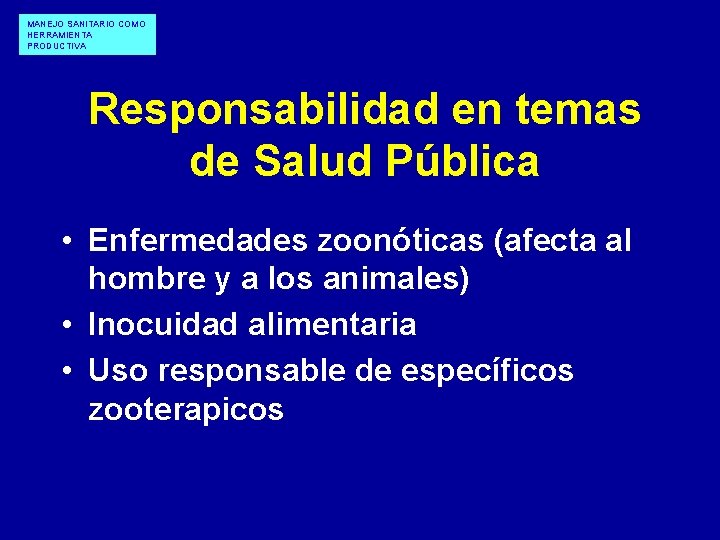 MANEJO SANITARIO COMO HERRAMIENTA PRODUCTIVA

Responsabilidad en temas de Salud Pública

• Enfermedades zoonóticas (afecta al hombre y a los animales)
• Inocuidad alimentaria
• Uso responsable de específicos zooterapicos